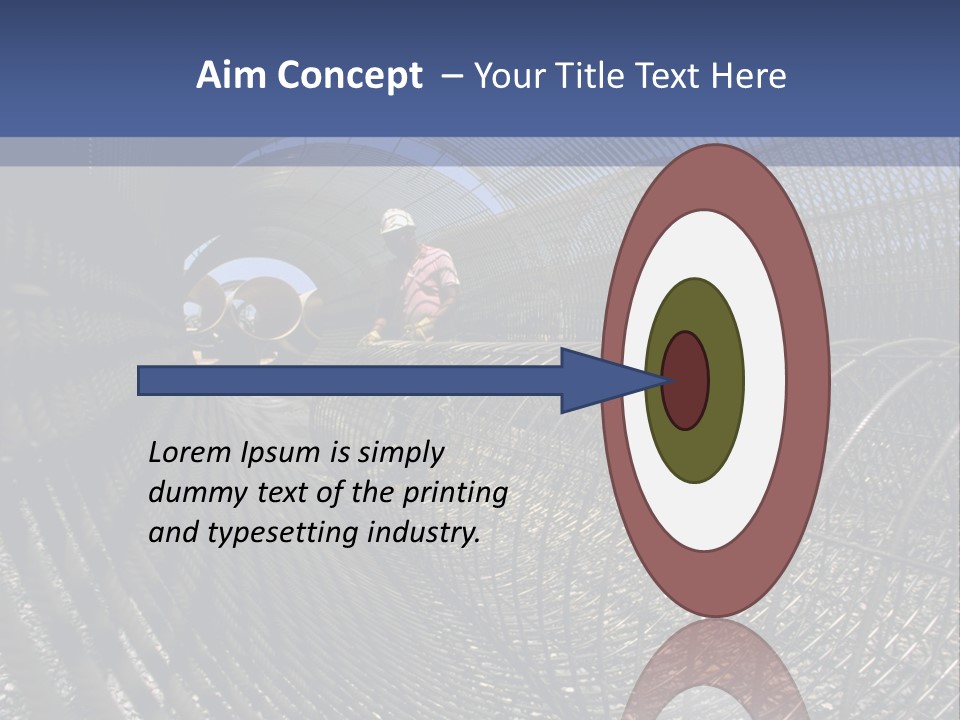 Aim Concept – Your Title Text Here

Lorem Ipsum is simply dummy text of the printing and typesetting industry.